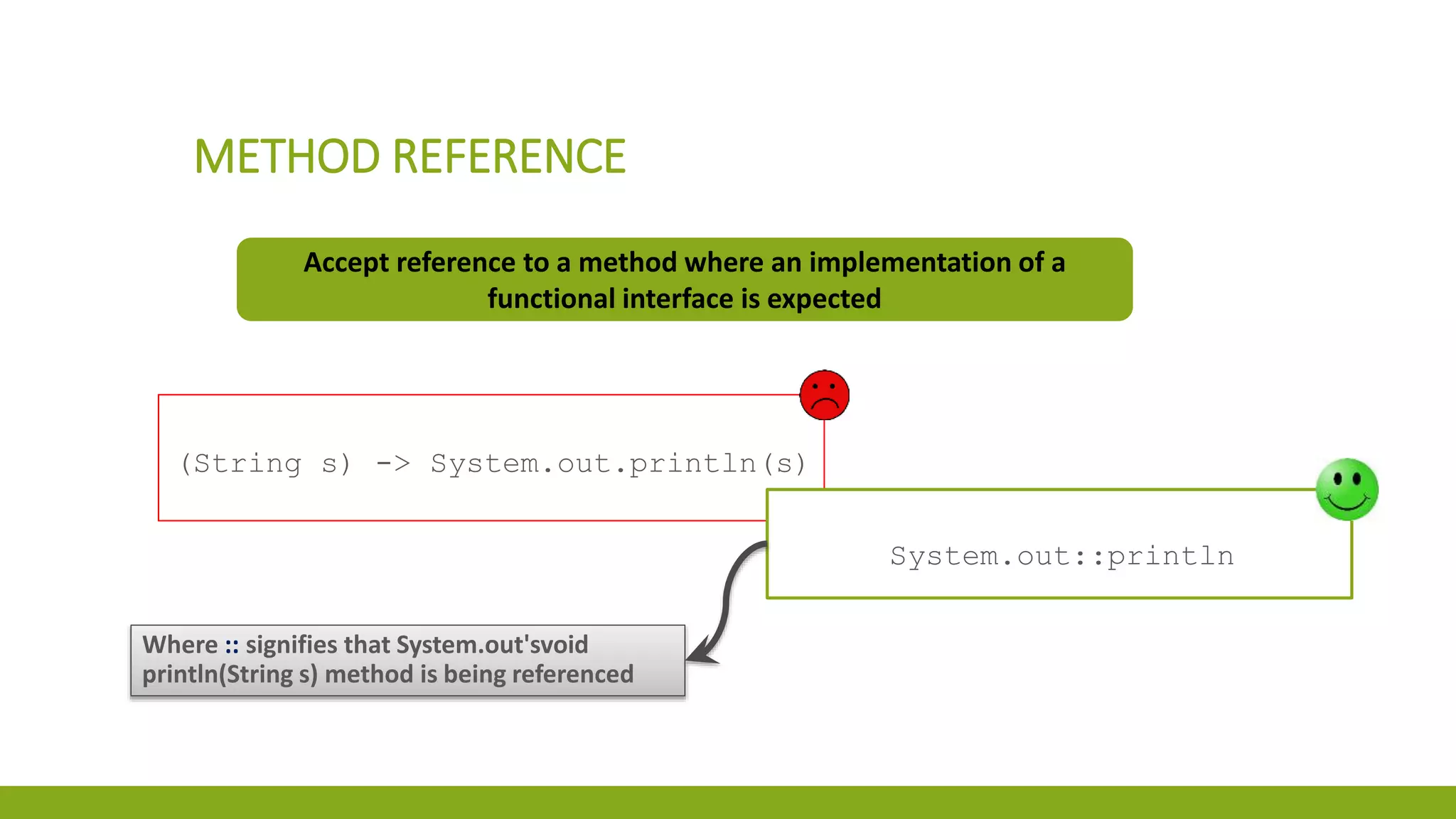 METHOD REFERENCE

Accept reference to a method where an implementation of a functional interface is expected

(String s) -> System.out.println(s)

System.out::println

Where :: signifies that System.out'svoid println(String s) method is being referenced